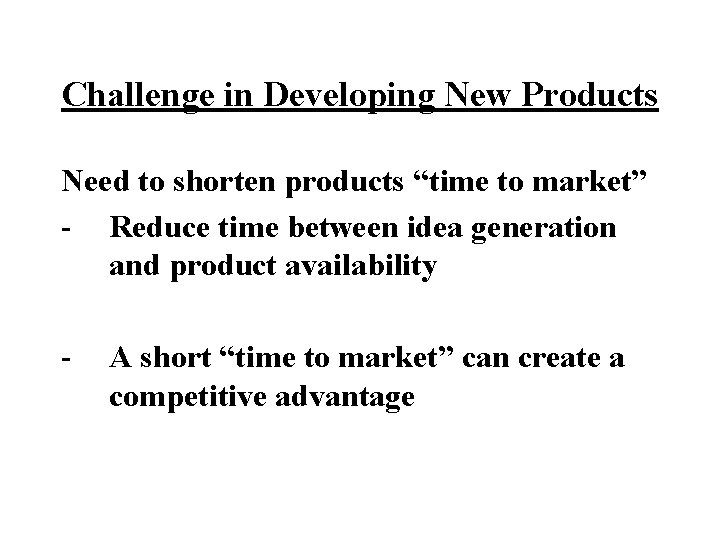 Challenge in Developing New Products

Need to shorten products “time to market”

- Reduce time between idea generation and product availability

- A short “time to market” can create a competitive advantage